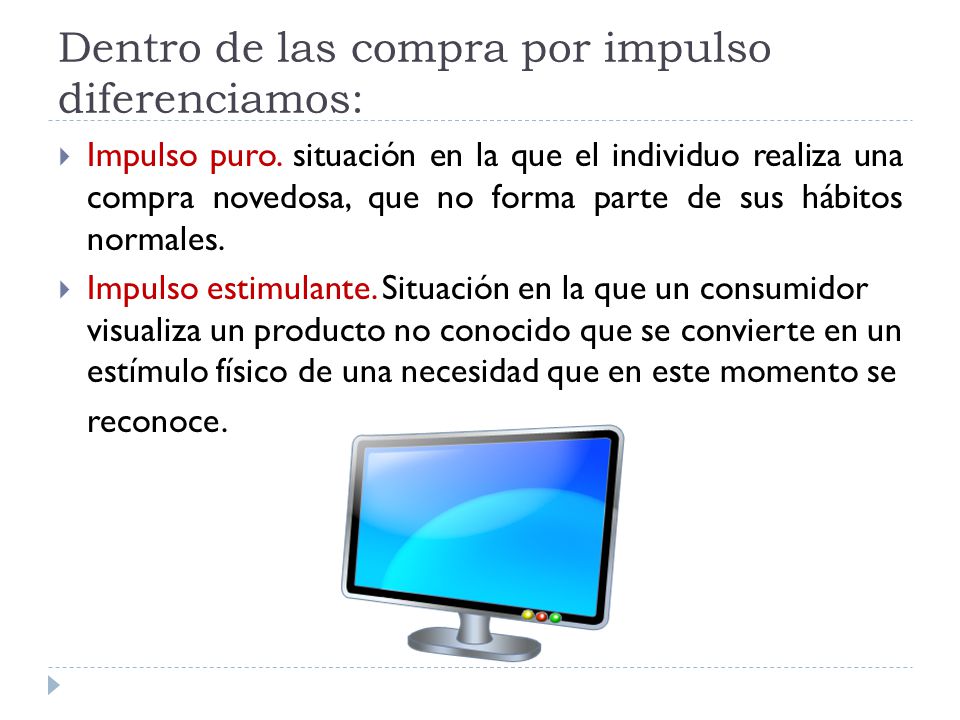 Dentro de las compra por impulso diferenciamos:

Impulso puro. situación en la que el individuo realiza una compra novedosa, que no forma parte de sus hábitos normales.

Impulso estimulante. Situación en la que un consumidor visualiza un producto no conocido que se convierte en un estímulo físico de una necesidad que en este momento se reconoce.